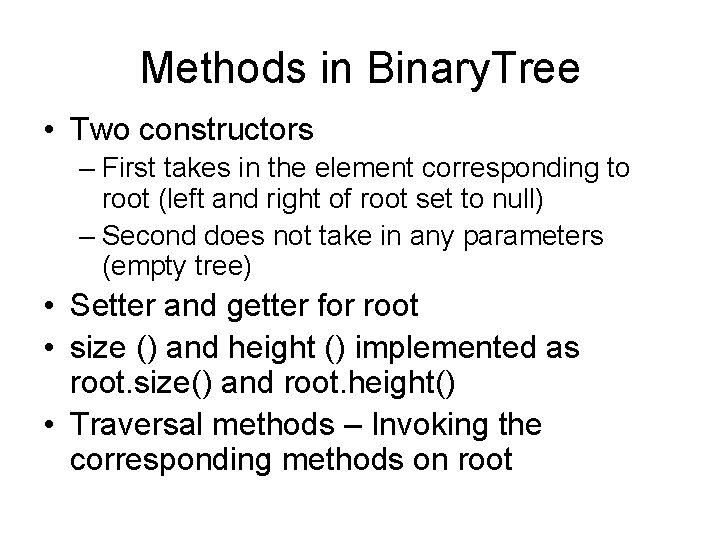 Methods in BinaryTree

• Two constructors
  – First takes in the element corresponding to root (left and right of root set to null)
  – Second does not take in any parameters (empty tree)
• Setter and getter for root
• size () and height () implemented as root.size() and root.height()
• Traversal methods – Invoking the corresponding methods on root